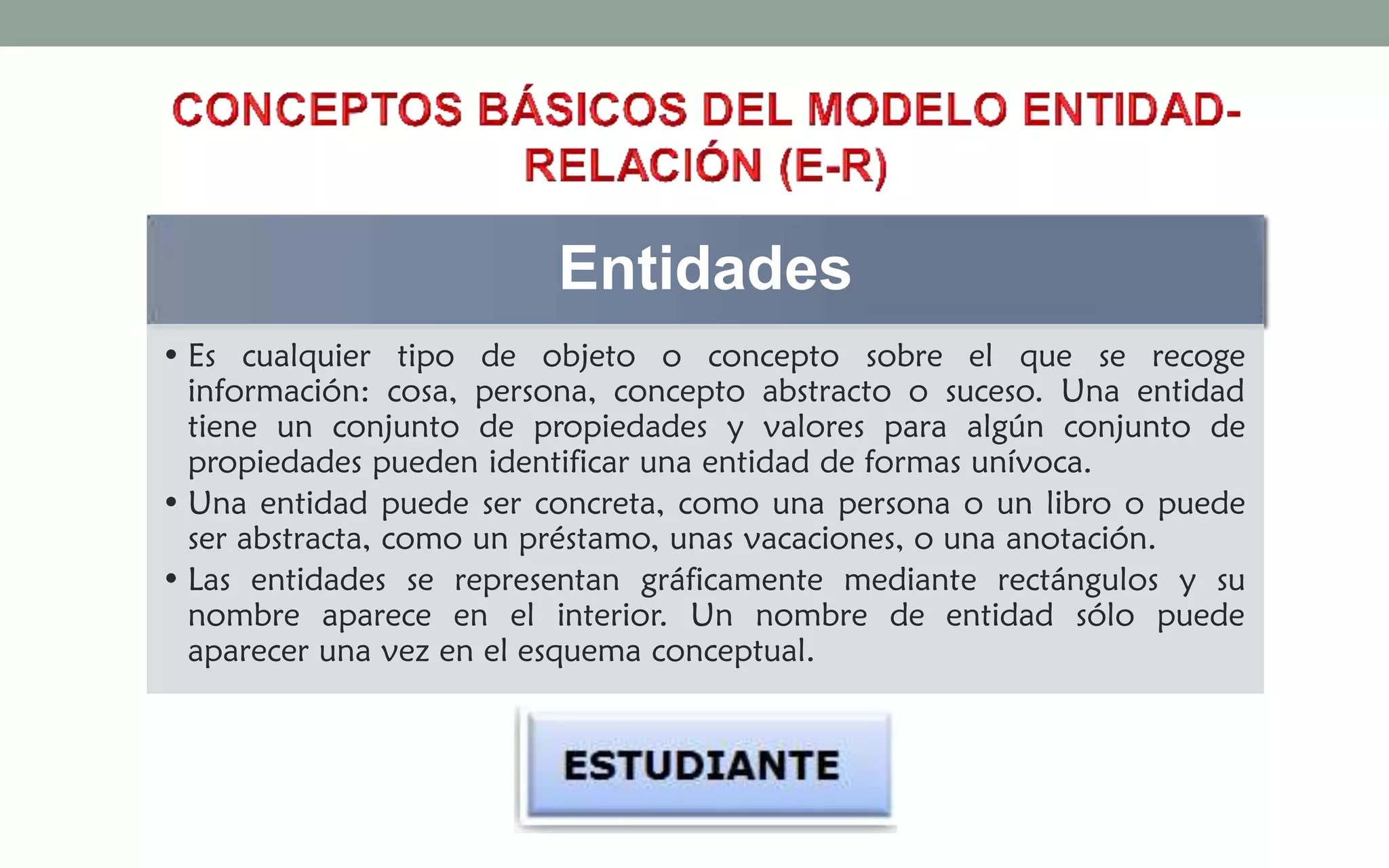 CONCEPTOS BÁSICOS DEL MODELO ENTIDAD-RELACIÓN (E-R)

Entidades

• Es cualquier tipo de objeto o concepto sobre el que se recoge información: cosa, persona, concepto abstracto o suceso. Una entidad tiene un conjunto de propiedades y valores para algún conjunto de propiedades pueden identificar una entidad de formas unívoca.
• Una entidad puede ser concreta, como una persona o un libro o puede ser abstracta, como un préstamo, unas vacaciones, o una anotación.
• Las entidades se representan gráficamente mediante rectángulos y su nombre aparece en el interior. Un nombre de entidad sólo puede aparecer una vez en el esquema conceptual.

ESTUDIANTE